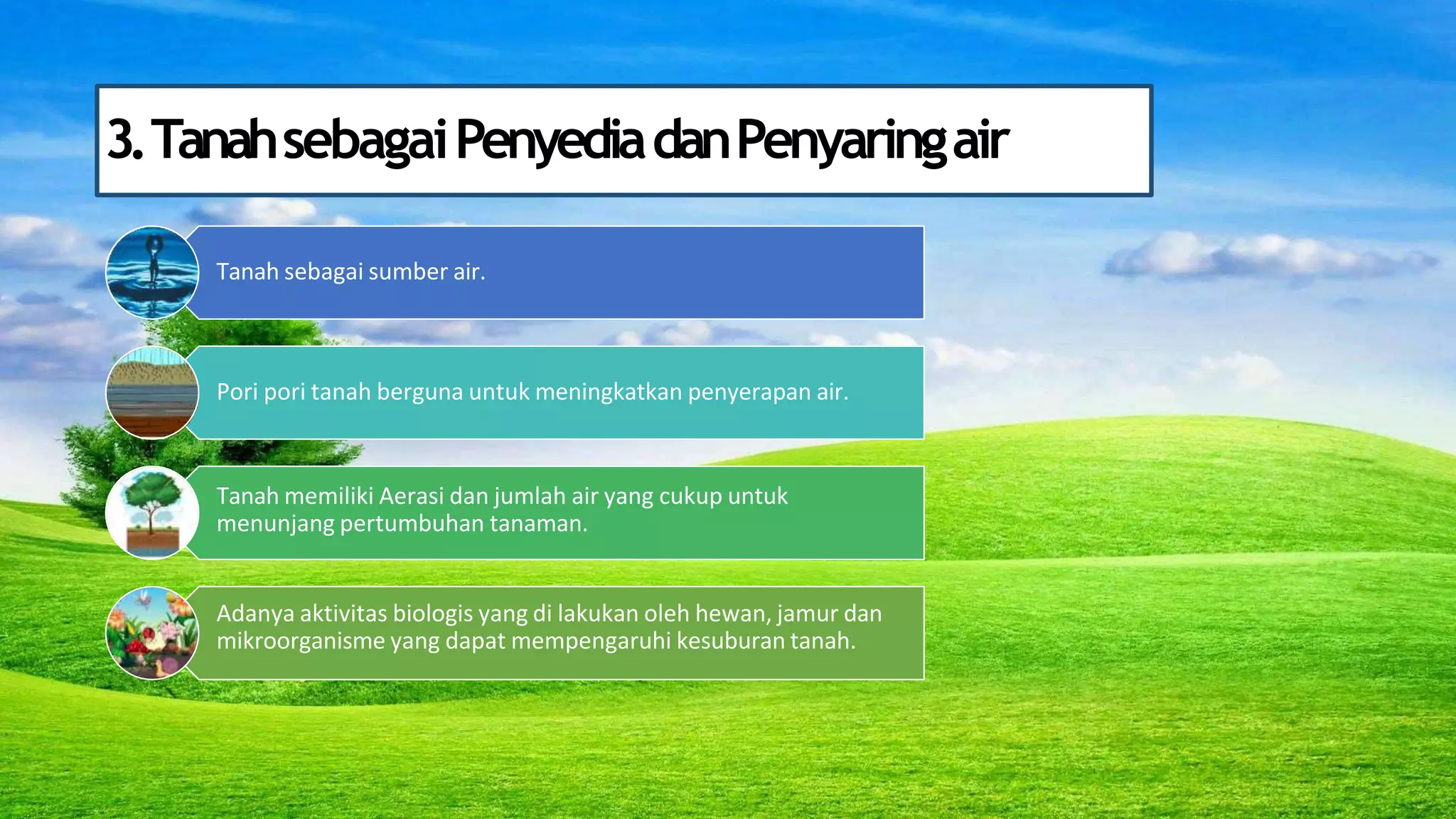 3. Tanah sebagai Penyedia dan Penyaring air

Tanah sebagai sumber air.

Pori pori tanah berguna untuk meningkatkan penyerapan air.

Tanah memiliki Aerasi dan jumlah air yang cukup untuk menunjang pertumbuhan tanaman.

Adanya aktivitas biologis yang di lakukan oleh hewan, jamur dan mikroorganisme yang dapat mempengaruhi kesuburan tanah.